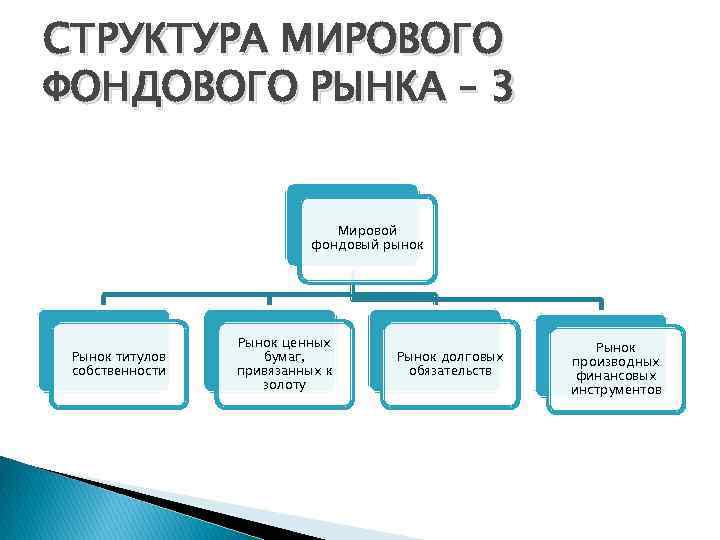 СТРУКТУРА МИРОВОГО ФОНДОВОГО РЫНКА – 3

Мировой фондовый рынок

Рынок титулов собственности

Рынок ценных бумаг, привязанных к золоту

Рынок долговых обязательств

Рынок производных финансовых инструментов